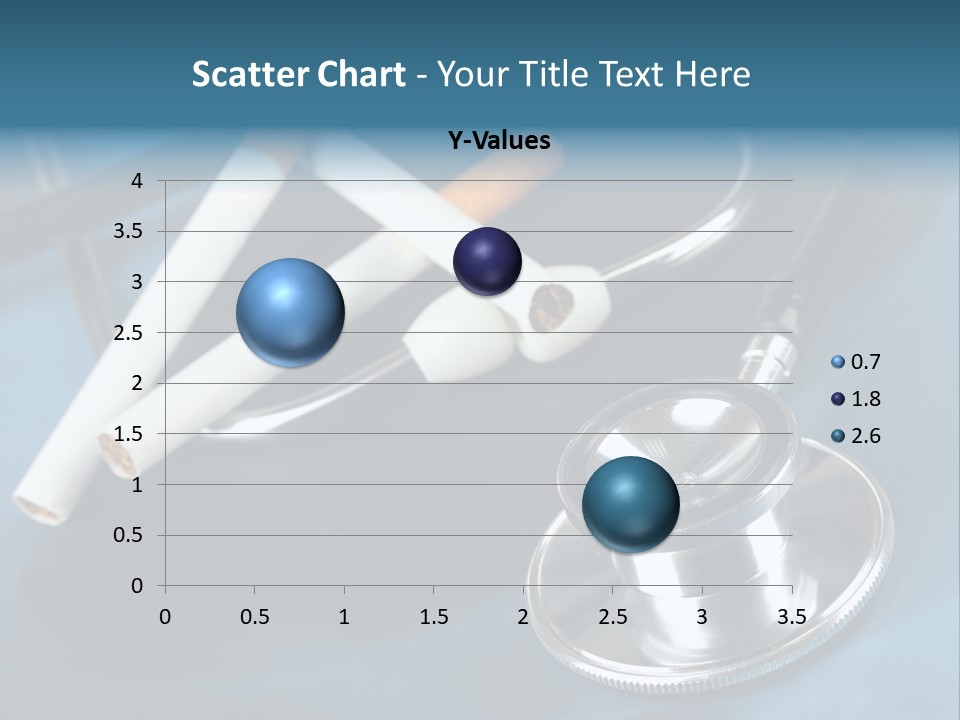 Scatter Chart - Your Title Text Here

Y-Values

4
3.5
3
2.5
2
1.5
1
0.5
0

0 0.5 1 1.5 2 2.5 3 3.5

0.7
1.8
2.6